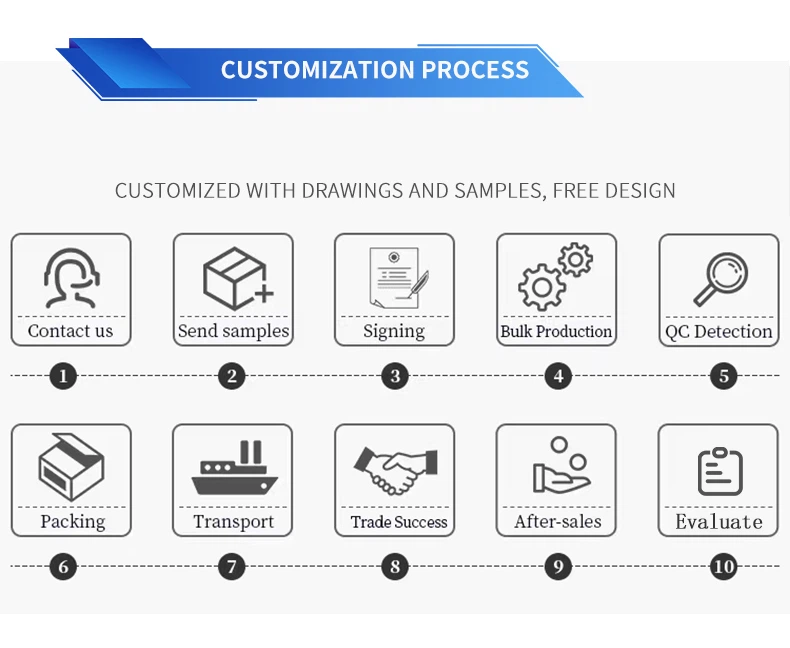 CUSTOMIZATION PROCESS

CUSTOMIZED WITH DRAWINGS AND SAMPLES, FREE DESIGN

Contact us
Send samples
Signing
Bulk Production
QC Detection

1
2
3
4
5

Packing
Transport
Trade Success
After-sales
Evaluate

6
7
8
9
10